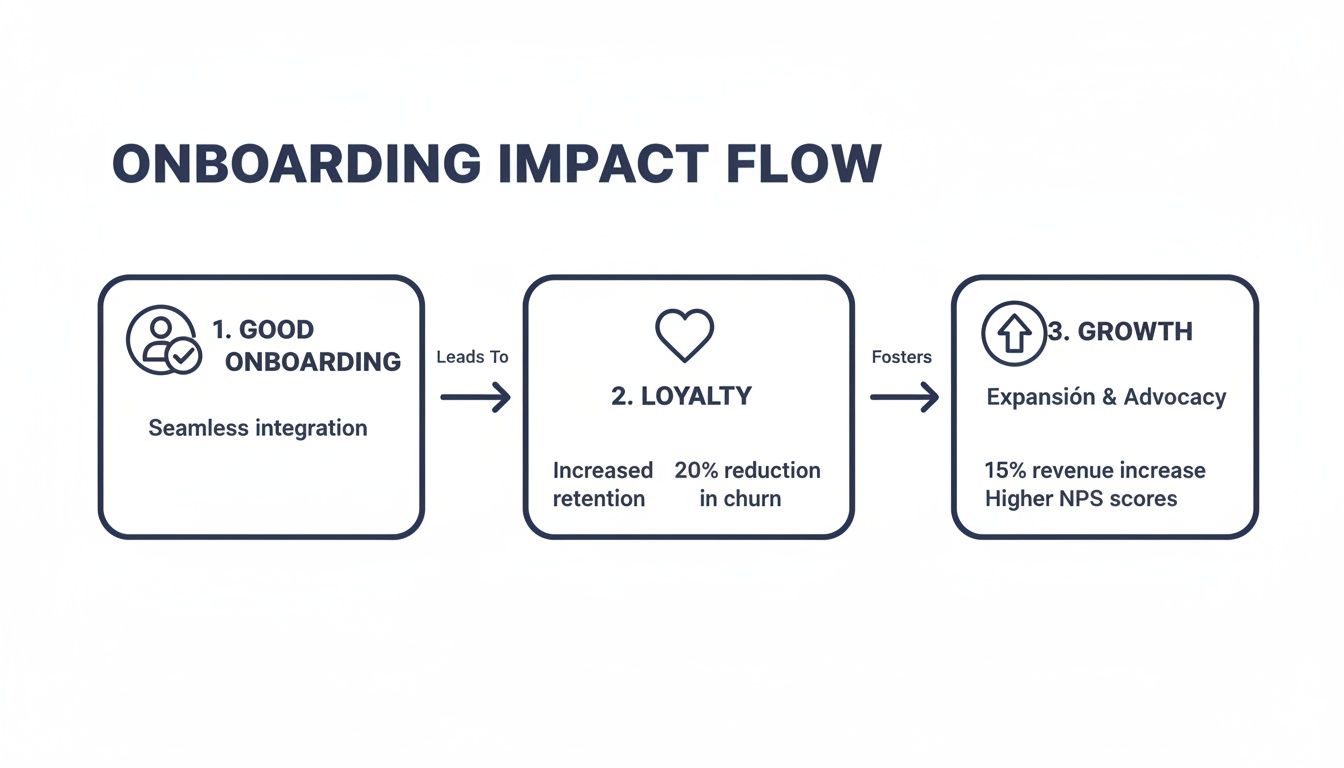 ONBOARDING IMPACT FLOW

1. GOOD ONBOARDING

Seamless integration

Leads To

2. LOYALTY

Increased retention

20% reduction in churn

Fosters

3. GROWTH

Expansión & Advocacy

15% revenue increase
Higher NPS scores